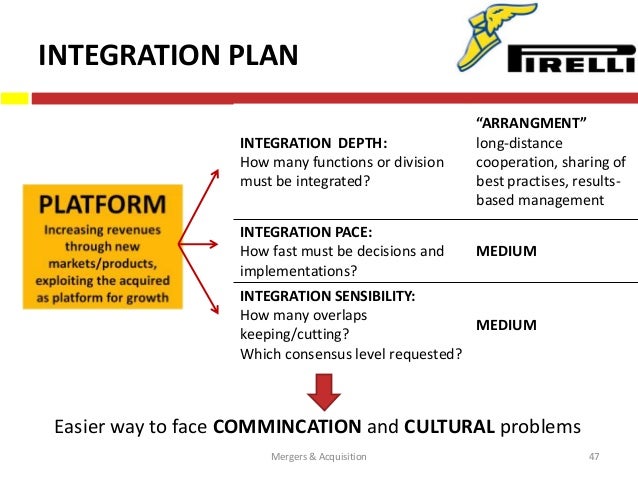 INTEGRATION PLAN

PIRELLI

PLATFORM
Increasing revenues through new markets/products, exploiting the acquired as platform for growth

| | |
|---|---|
| INTEGRATION DEPTH: How many functions or division must be integrated? | "ARRANGMENT" long-distance cooperation, sharing of best practises, results-based management |
| INTEGRATION PACE: How fast must be decisions and implementations? | MEDIUM |
| INTEGRATION SENSIBILITY: How many overlaps keeping/cutting? Which consensus level requested? | MEDIUM |

Easier way to face COMMINCATION and CULTURAL problems

Mergers & Acquisition

47